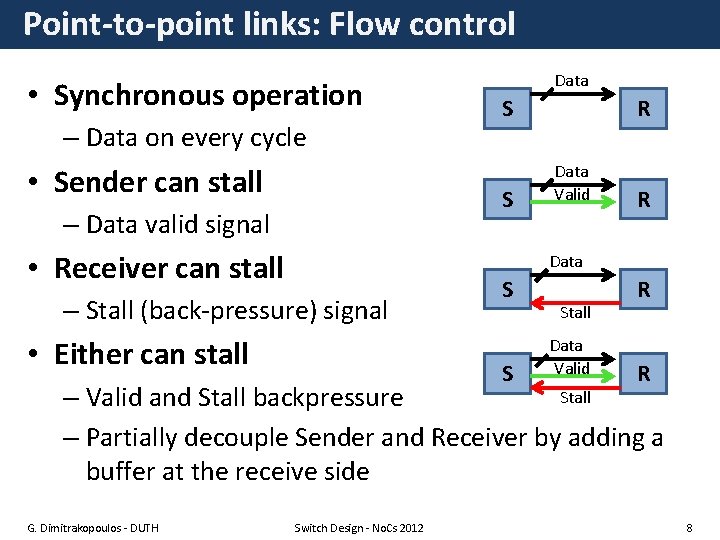 Point-to-point links: Flow control

• Synchronous operation
– Data on every cycle
• Sender can stall
– Data valid signal
• Receiver can stall
– Stall (back-pressure) signal
• Either can stall
– Valid and Stall backpressure
– Partially decouple Sender and Receiver by adding a buffer at the receive side

S Data R

S Data Valid R

S Data Stall R

S Data Valid Stall R

G. Dimitrakopoulos - DUTH Switch Design - NoCs 2012 8